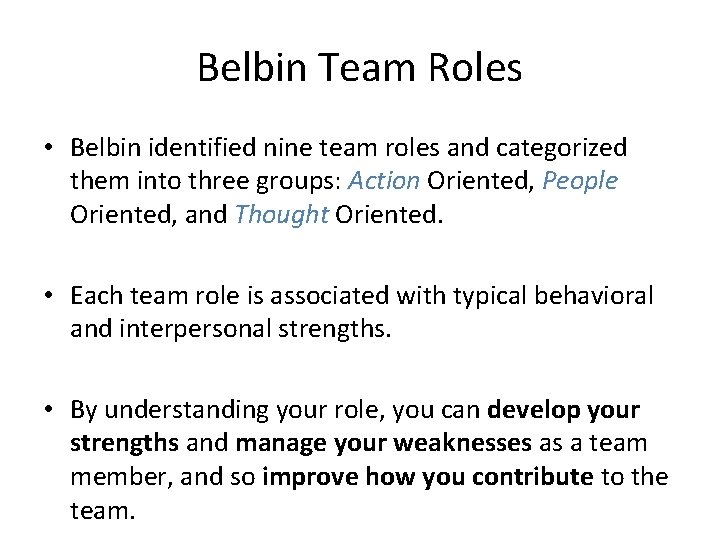 Belbin Team Roles

• Belbin identified nine team roles and categorized them into three groups: Action Oriented, People Oriented, and Thought Oriented.

• Each team role is associated with typical behavioral and interpersonal strengths.

• By understanding your role, you can develop your strengths and manage your weaknesses as a team member, and so improve how you contribute to the team.